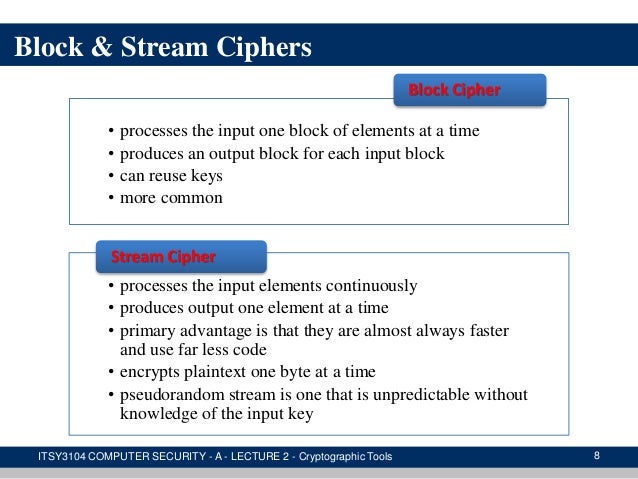 Block & Stream Ciphers

Block Cipher

• processes the input one block of elements at a time
• produces an output block for each input block
• can reuse keys
• more common

Stream Cipher

• processes the input elements continuously
• produces output one element at a time
• primary advantage is that they are almost always faster and use far less code
• encrypts plaintext one byte at a time
• pseudorandom stream is one that is unpredictable without knowledge of the input key

ITSY3104 COMPUTER SECURITY - A - LECTURE 2 - Cryptographic Tools 8